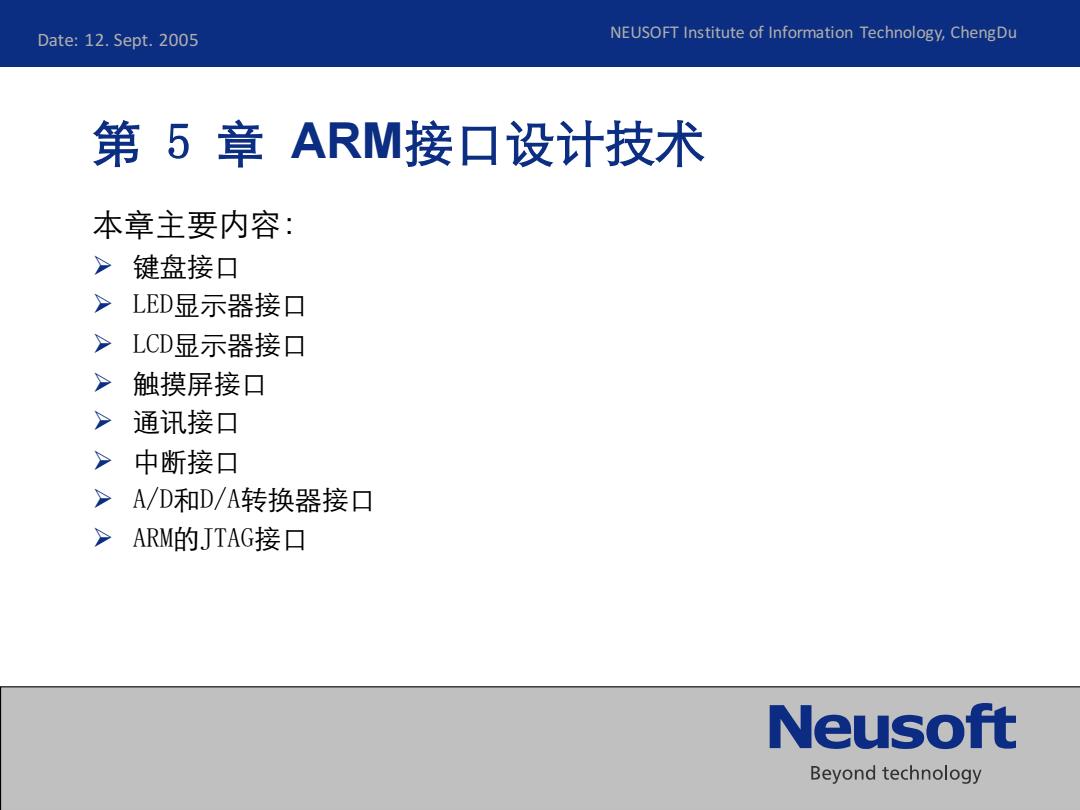 Date: 12. Sept. 2005

NEUSOFT Institute of Information Technology, ChengDu

第 5 章 ARM接口设计技术

本章主要内容:

➢ 键盘接口
➢ LED显示器接口
➢ LCD显示器接口
➢ 触摸屏接口
➢ 通讯接口
➢ 中断接口
➢ A/D和D/A转换器接口
➢ ARM的JTAG接口

Neusoft
Beyond technology